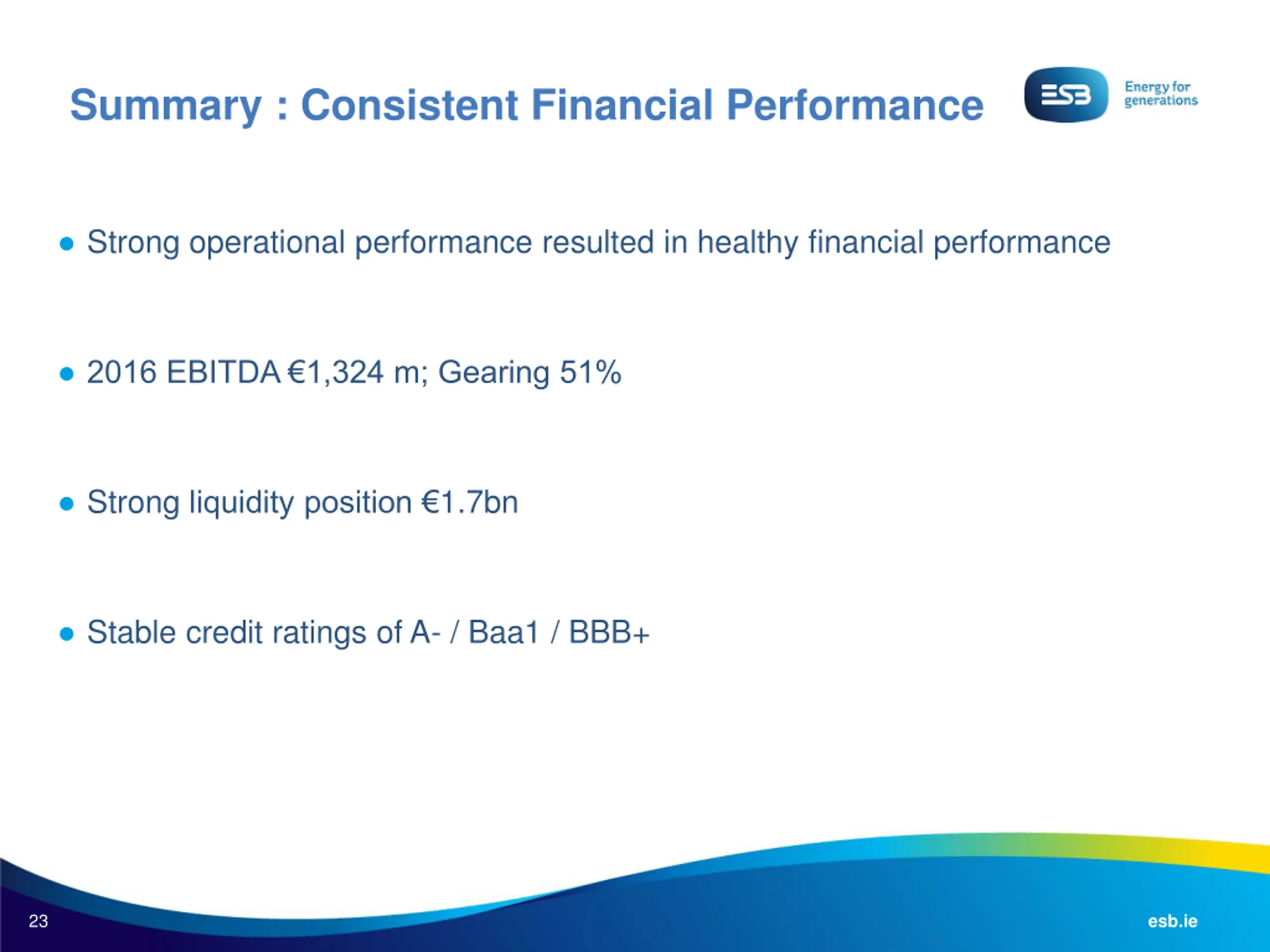 Summary : Consistent Financial Performance

ESB Energy for generations

• Strong operational performance resulted in healthy financial performance

• 2016 EBITDA €1,324 m; Gearing 51%

• Strong liquidity position €1.7bn

• Stable credit ratings of A- / Baa1 / BBB+

23

esb.ie